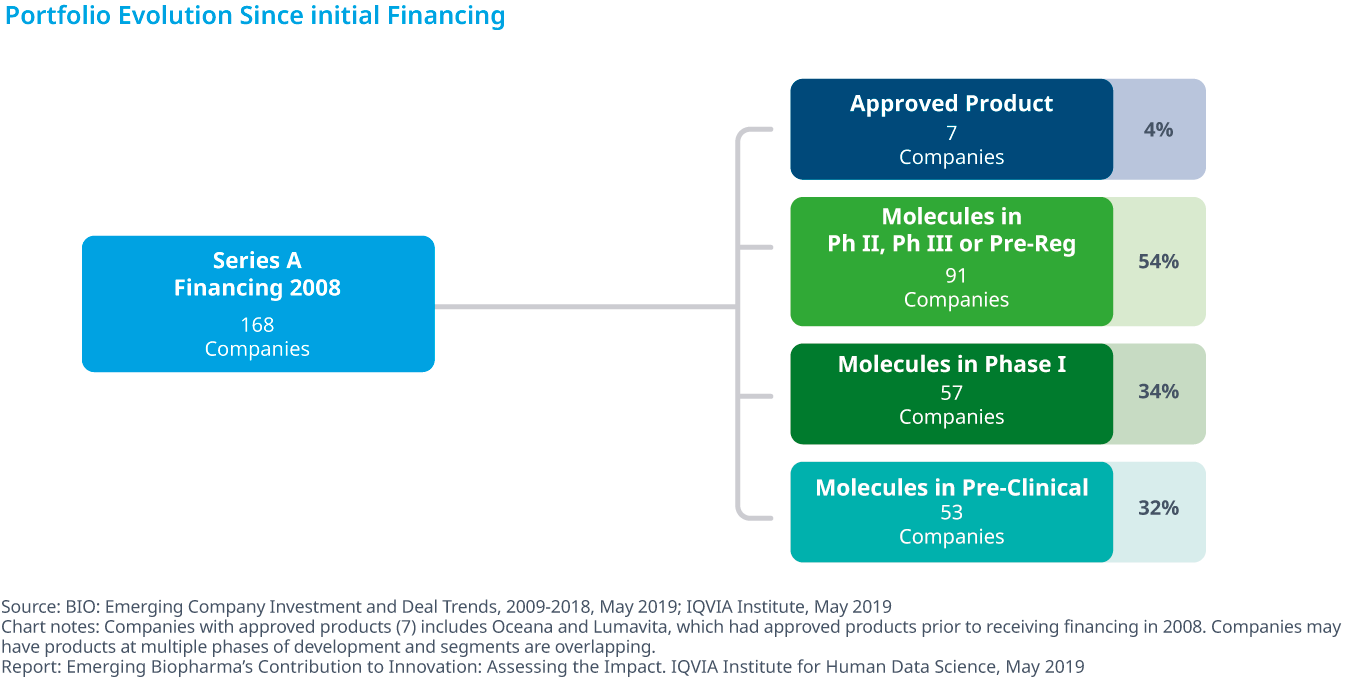 Portfolio Evolution Since initial Financing

Series A Financing 2008
168 Companies

Approved Product
7 Companies
4%

Molecules in Ph II, Ph III or Pre-Reg
91 Companies
54%

Molecules in Phase I
57 Companies
34%

Molecules in Pre-Clinical
53 Companies
32%

Source: BIO: Emerging Company Investment and Deal Trends, 2009-2018, May 2019; IQVIA Institute, May 2019
Chart notes: Companies with approved products (7) includes Oceana and Lumavita, which had approved products prior to receiving financing in 2008. Companies may have products at multiple phases of development and segments are overlapping.
Report: Emerging Biopharma's Contribution to Innovation: Assessing the Impact. IQVIA Institute for Human Data Science, May 2019